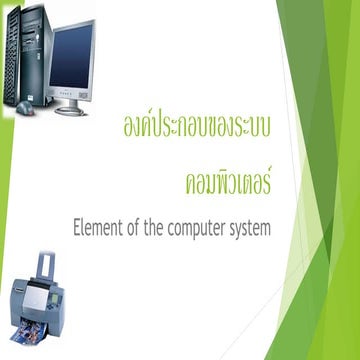 องค์ประกอบของระบบ

คอมพิวเตอร์

Element of the computer system